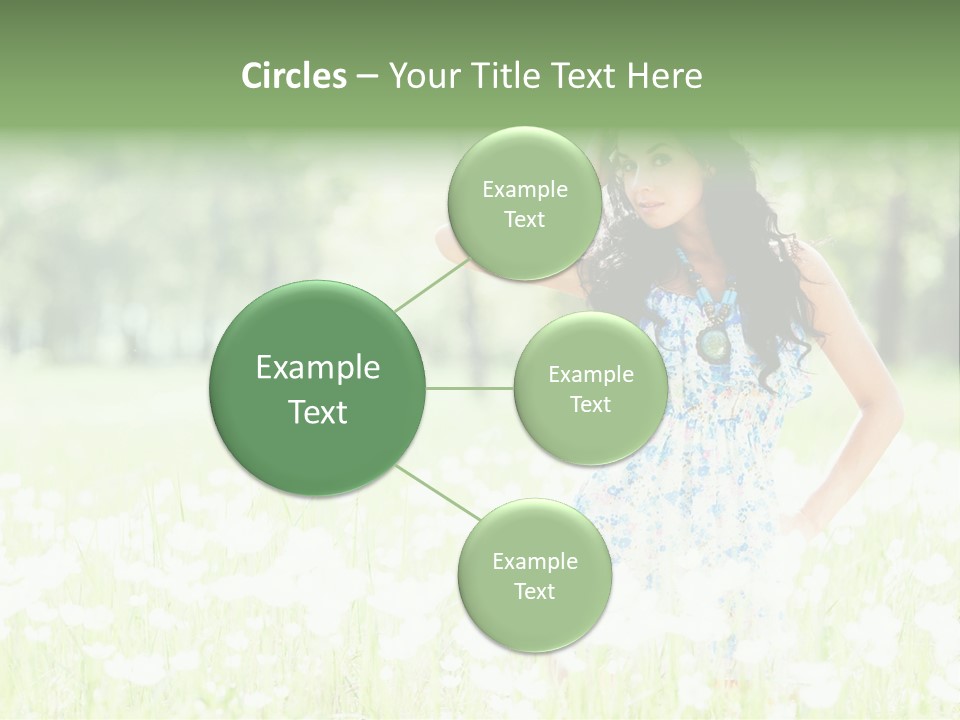 Circles – Your Title Text Here

Example Text

Example Text

Example Text

Example Text